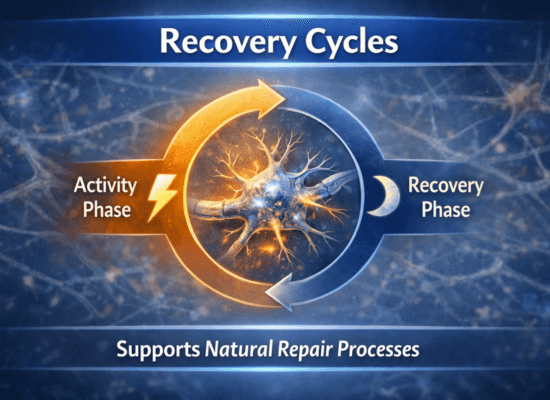 Recovery Cycles

Activity Phase

Recovery Phase

Supports Natural Repair Processes